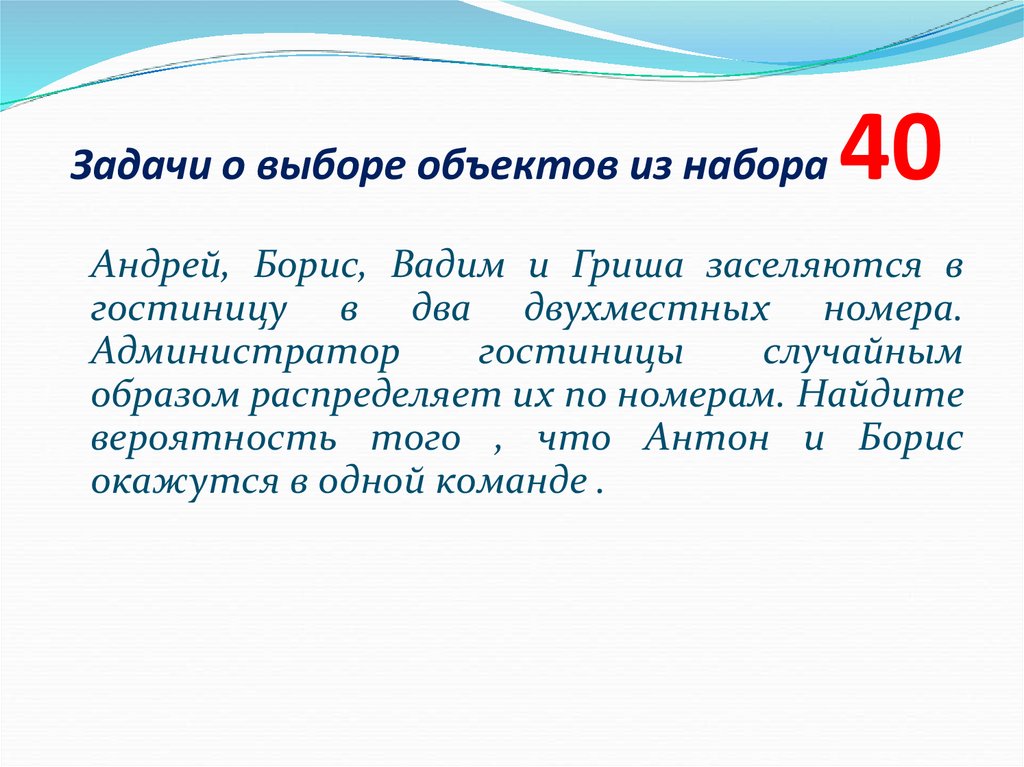 Задачи о выборе объектов из набора 40

Андрей, Борис, Вадим и Гриша заселяются в гостиницу в два двухместных номера. Администратор гостиницы случайным образом распределяет их по номерам. Найдите вероятность того , что Антон и Борис окажутся в одной команде .